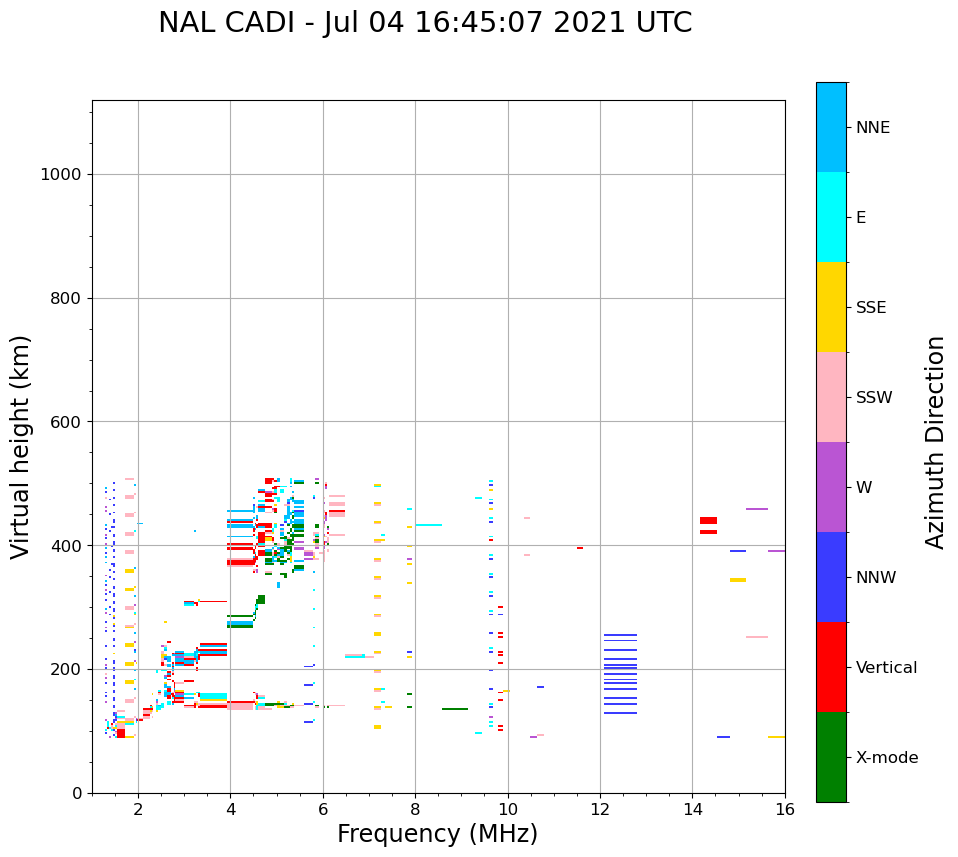 NAL CADI - Jul 04 16:45:07 2021 UTC

Virtual height (km)

1000
800
600
400
200
0

2
4
6
8
10
12
14
16

Frequency (MHz)

NNE
E
SSE
SSW
W
NNW
Vertical
X-mode

Azimuth Direction